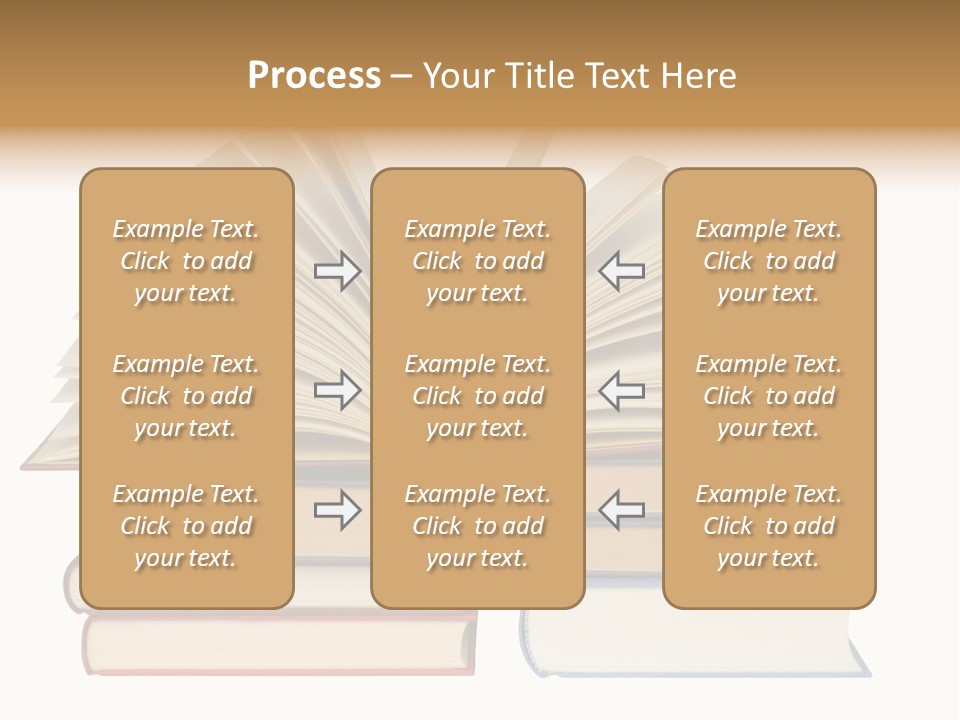 Process – Your Title Text Here

Example Text. Click to add your text.

Example Text. Click to add your text.

Example Text. Click to add your text.

Example Text. Click to add your text.

Example Text. Click to add your text.

Example Text. Click to add your text.

Example Text. Click to add your text.

Example Text. Click to add your text.

Example Text. Click to add your text.